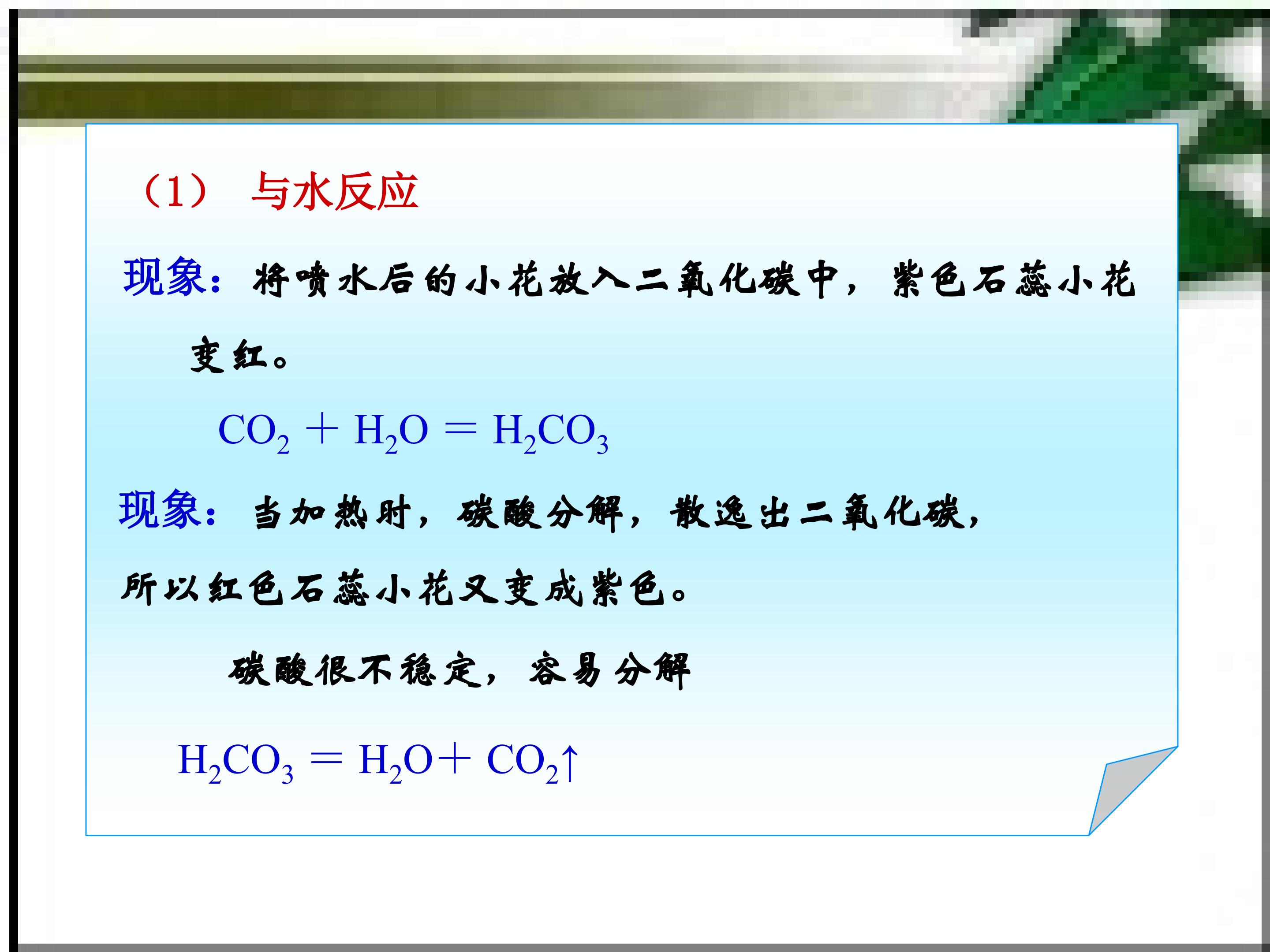 （1） 与水反应

现象：将喷水后的小花放入二氧化碳中，紫色石蕊小花变红。

$CO_2 + H_2O = H_2CO_3$

现象：当加热时，碳酸分解，散逸出二氧化碳，所以红色石蕊小花又变成紫色。

碳酸很不稳定，容易分解

$H_2CO_3 = H_2O + CO_2\uparrow$